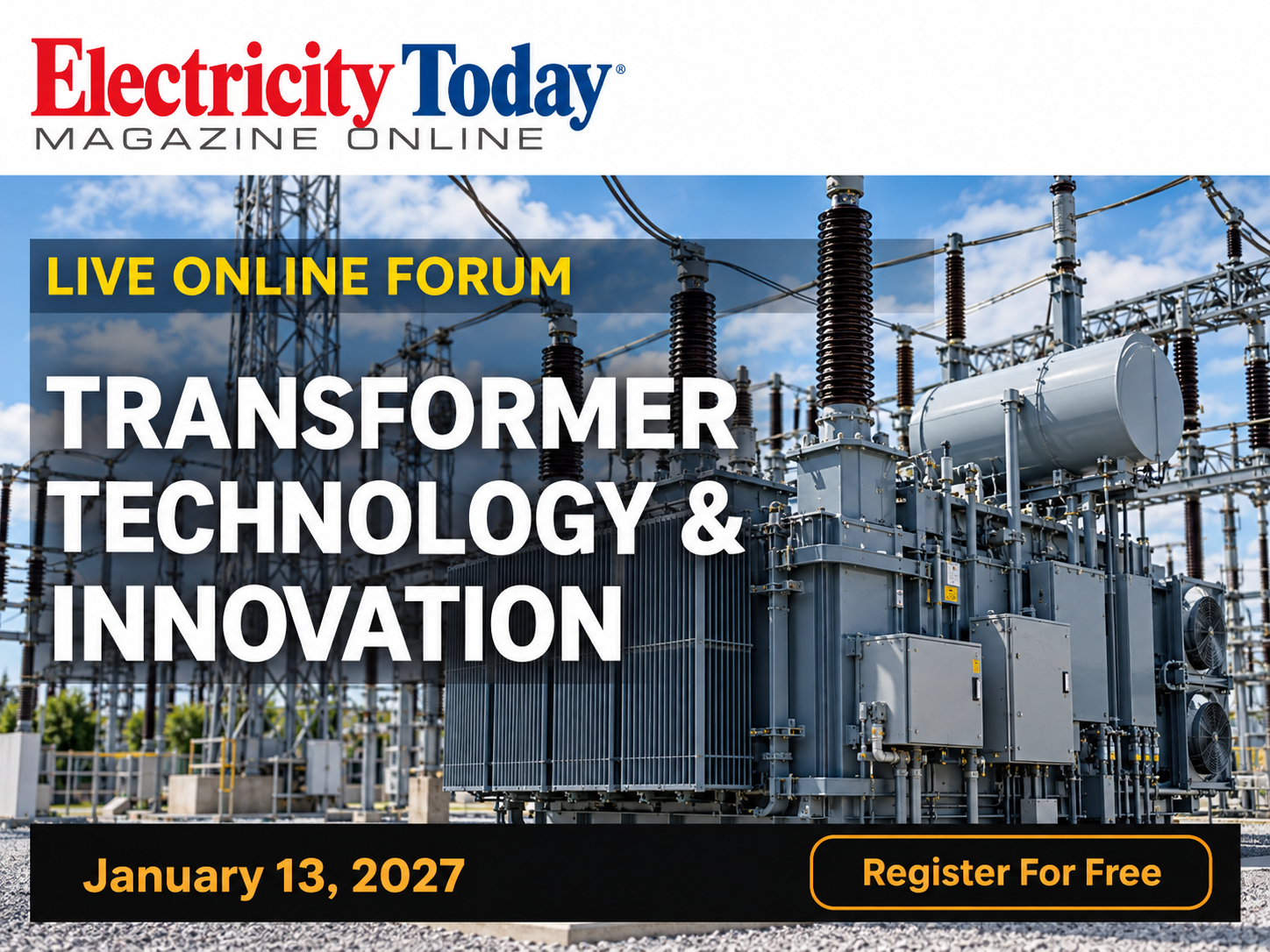 Electricity Today®
MAGAZINE ONLINE

LIVE ONLINE FORUM

TRANSFORMER
TECHNOLOGY &
INNOVATION

January 13, 2027

Register For Free